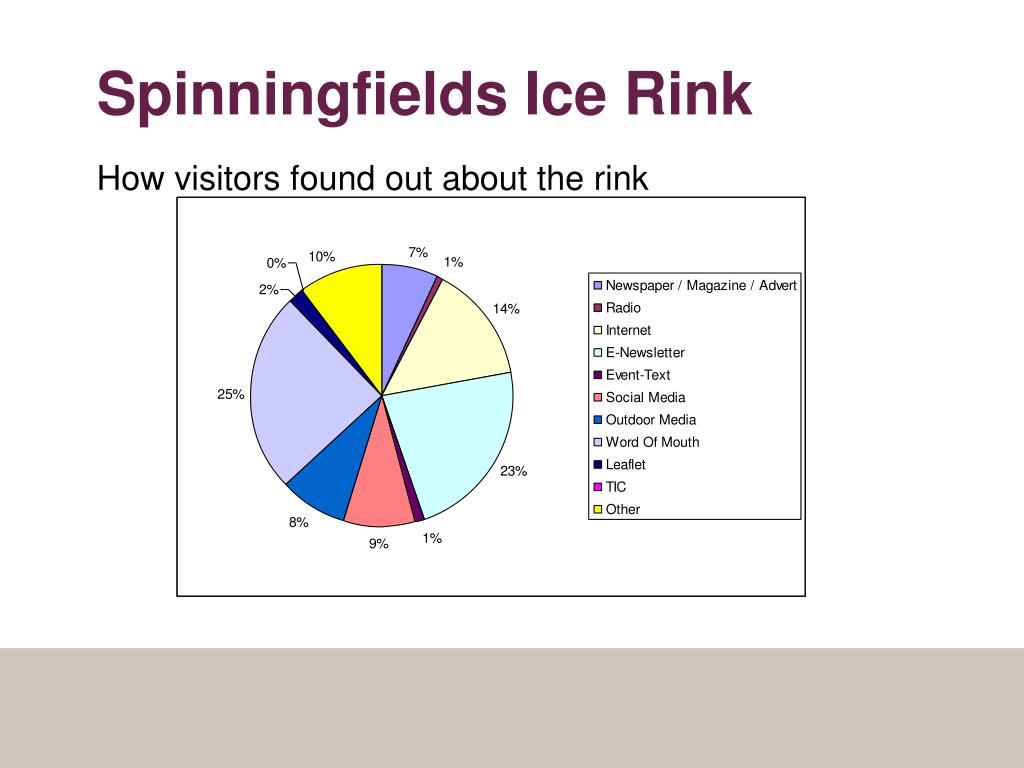 Spinningfields Ice Rink

How visitors found out about the rink

7%
1%
14%
23%
1%
9%
8%
25%
2%
0%
10%

Newspaper / Magazine / Advert
Radio
Internet
E-Newsletter
Event-Text
Social Media
Outdoor Media
Word Of Mouth
Leaflet
TIC
Other